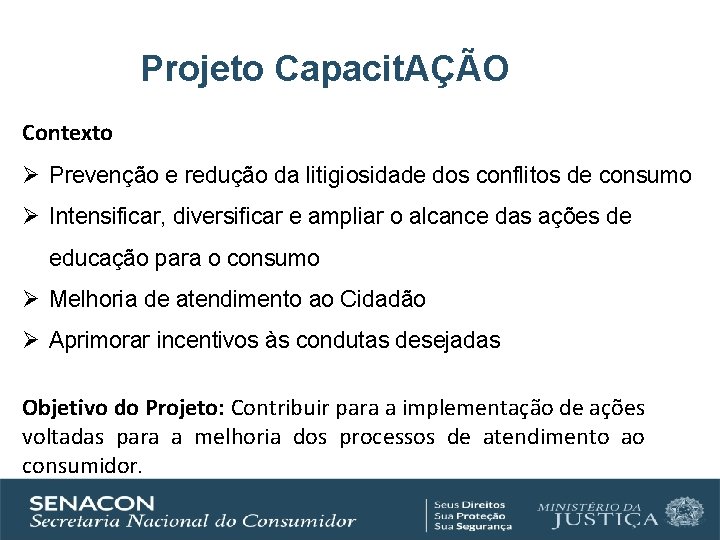 Projeto CapacitAÇÃO

Contexto

➢ Prevenção e redução da litigiosidade dos conflitos de consumo
➢ Intensificar, diversificar e ampliar o alcance das ações de educação para o consumo
➢ Melhoria de atendimento ao Cidadão
➢ Aprimorar incentivos às condutas desejadas

Objetivo do Projeto: Contribuir para a implementação de ações voltadas para a melhoria dos processos de atendimento ao consumidor.

SENACON
Secretaria Nacional do Consumidor

Seus Direitos
Sua Proteção
Sua Segurança

MINISTÉRIO DA
JUSTIÇA